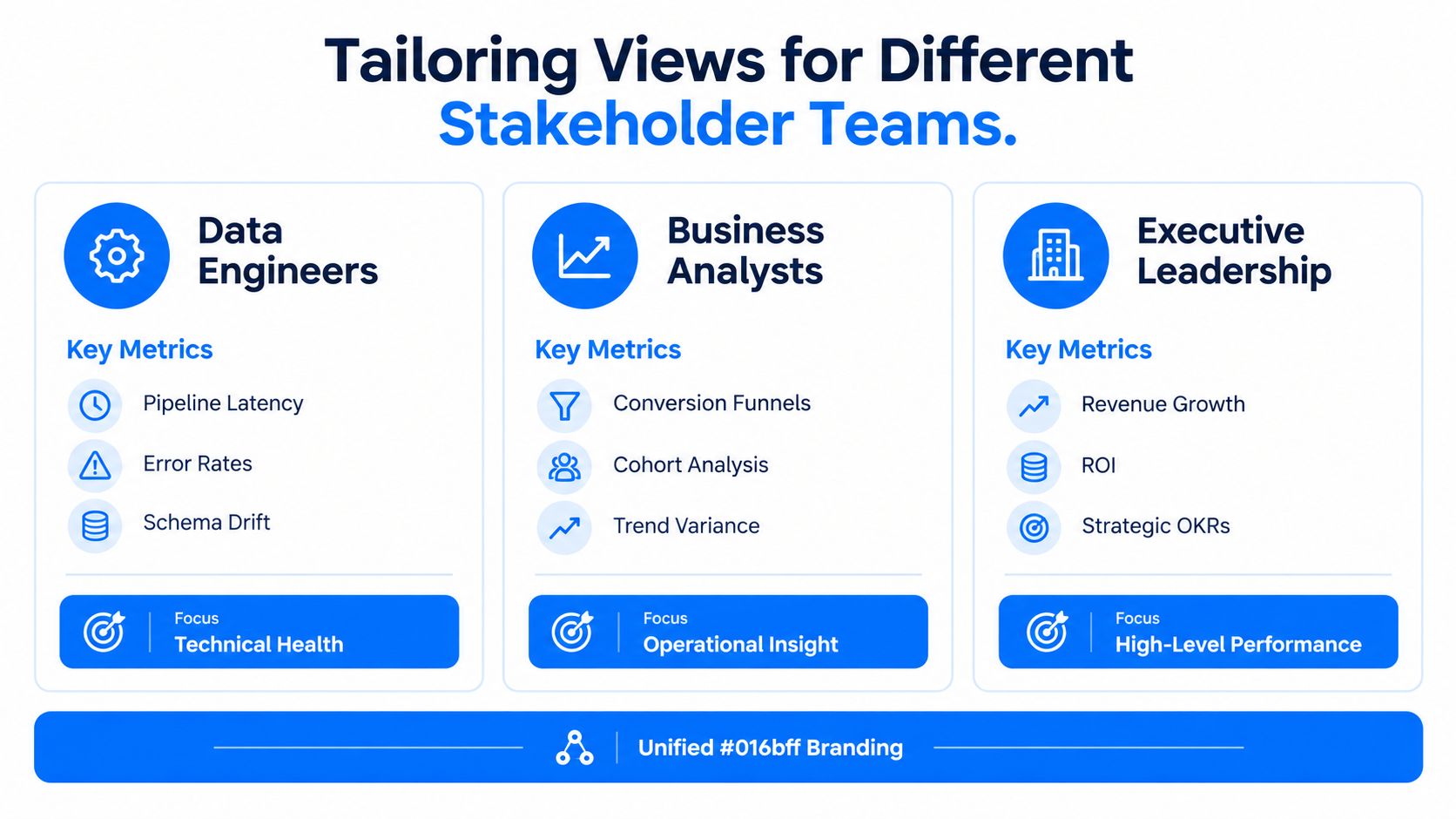 Tailoring Views for Different Stakeholder Teams.

Data Engineers

Key Metrics

Pipeline Latency

Error Rates

Schema Drift

Focus
Technical Health

Business Analysts

Key Metrics

Conversion Funnels

Cohort Analysis

Trend Variance

Focus
Operational Insight

Executive Leadership

Key Metrics

Revenue Growth

ROI

Strategic OKRs

Focus
High-Level Performance

Unified #016bff Branding